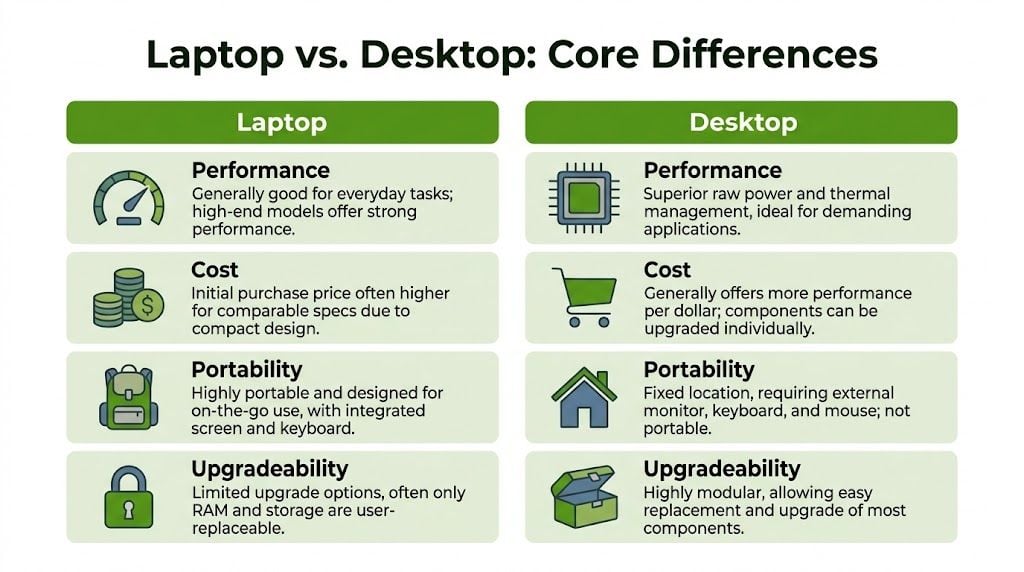 Laptop vs. Desktop: Core Differences

Laptop

Performance
Generally good for everyday tasks; high-end models offer strong performance.

Cost
Initial purchase price often higher for comparable specs due to compact design.

Portability
Highly portable and designed for on-the-go use, with integrated screen and keyboard.

Upgradeability
Limited upgrade options, often only RAM and storage are user-replaceable.

Desktop

Performance
Superior raw power and thermal management, ideal for demanding applications.

Cost
Generally offers more performance per dollar; components can be upgraded individually.

Portability
Fixed location, requiring external monitor, keyboard, and mouse; not portable.

Upgradeability
Highly modular, allowing easy replacement and upgrade of most components.